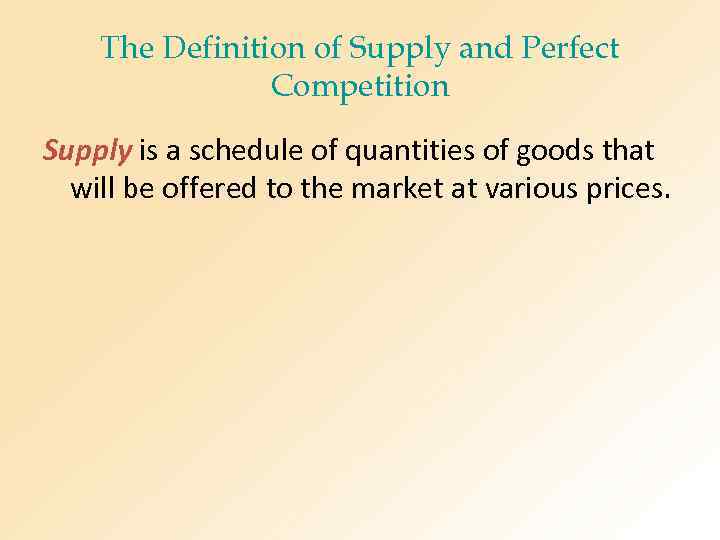 The Definition of Supply and Perfect Competition

Supply is a schedule of quantities of goods that will be offered to the market at various prices.